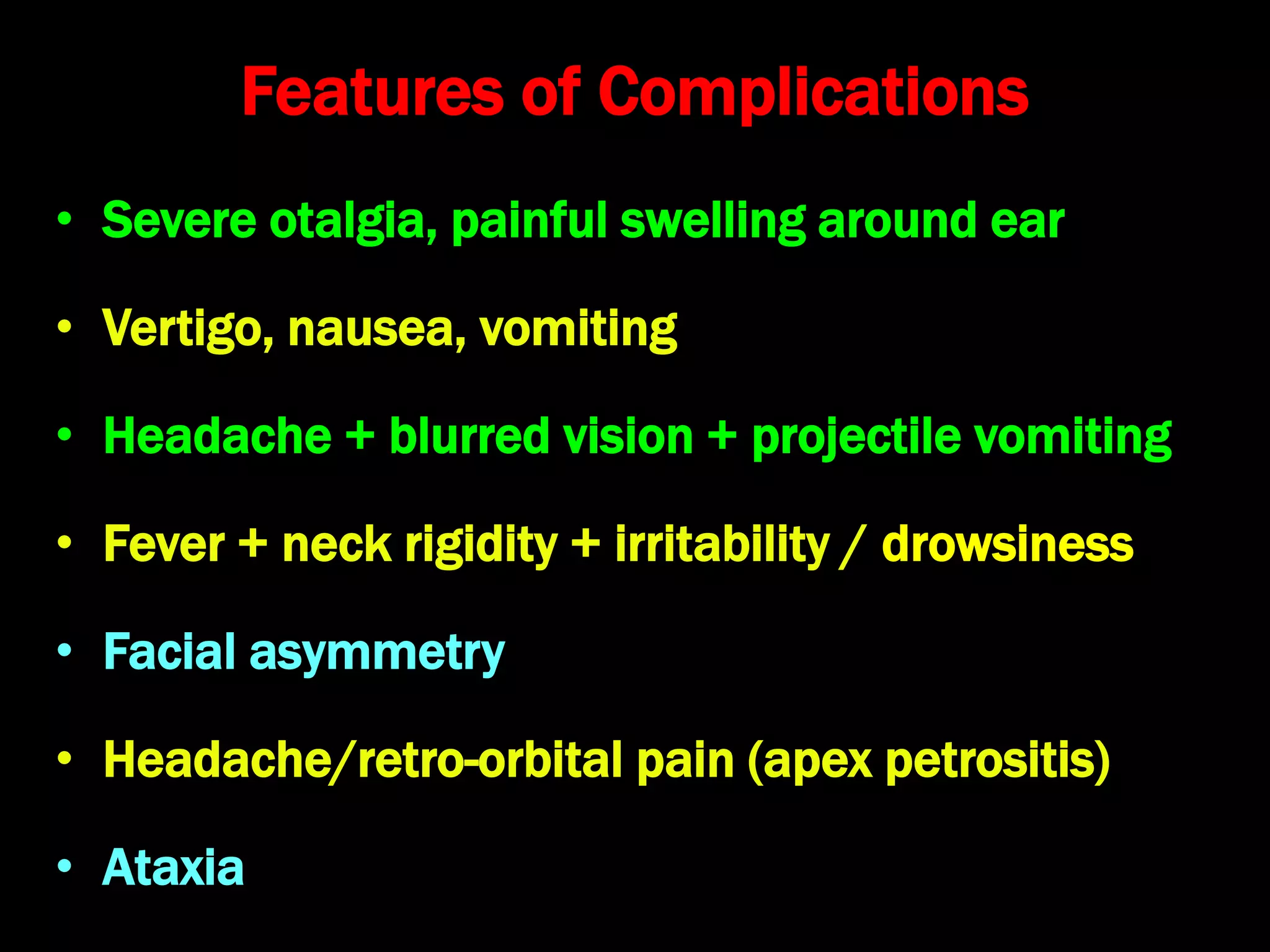 Features of Complications

• Severe otalgia, painful swelling around ear

• Vertigo, nausea, vomiting

• Headache + blurred vision + projectile vomiting

• Fever + neck rigidity + irritability / drowsiness

• Facial asymmetry

• Headache/retro-orbital pain (apex petrositis)

• Ataxia